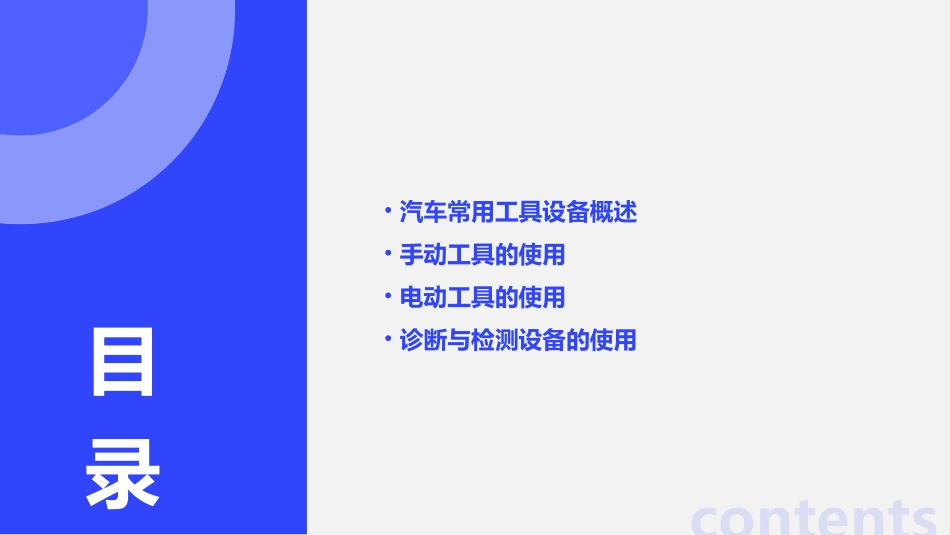 目录

• 汽车常用工具设备概述
• 手动工具的使用
• 电动工具的使用
• 诊断与检测设备的使用

contents